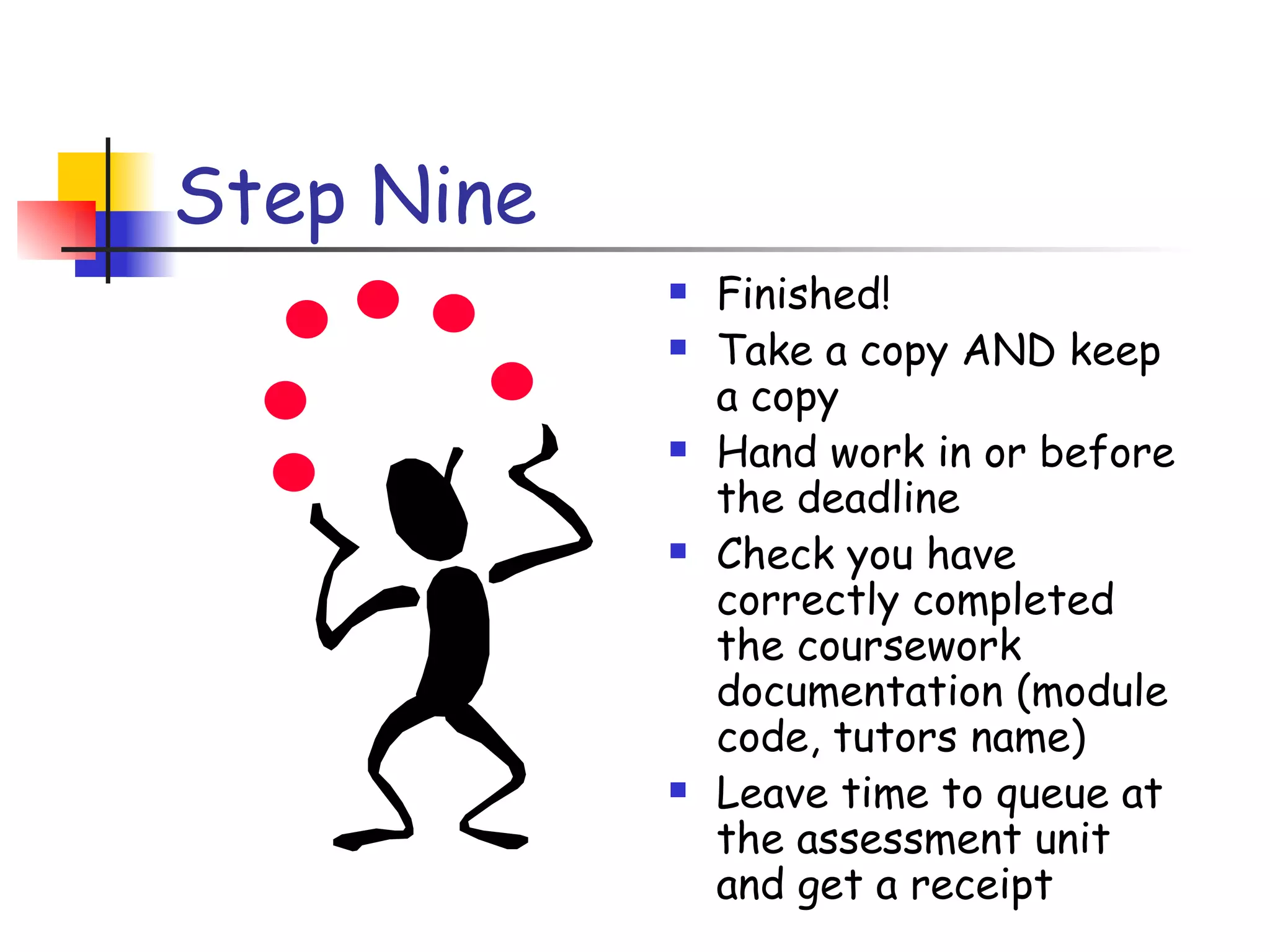 Step Nine

- Finished!
- Take a copy AND keep a copy
- Hand work in or before the deadline
- Check you have correctly completed the coursework documentation (module code, tutors name)
- Leave time to queue at the assessment unit and get a receipt